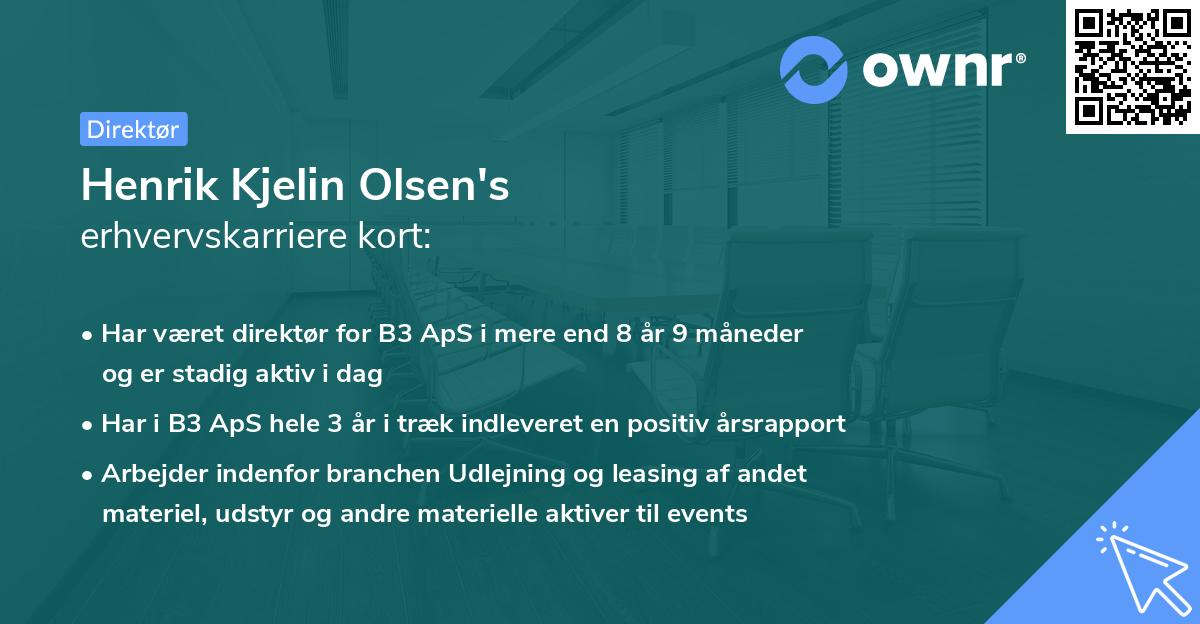 ownr®

Direktør

Henrik Kjelin Olsen's
erhvervskarriere kort:

• Har været direktør for B3 ApS i mere end 8 år 9 måneder og er stadig aktiv i dag
• Har i B3 ApS hele 3 år i træk indleveret en positiv årsrapport
• Arbejder indenfor branchen Udlejning og leasing af andet materiel, udstyr og andre materielle aktiver til events